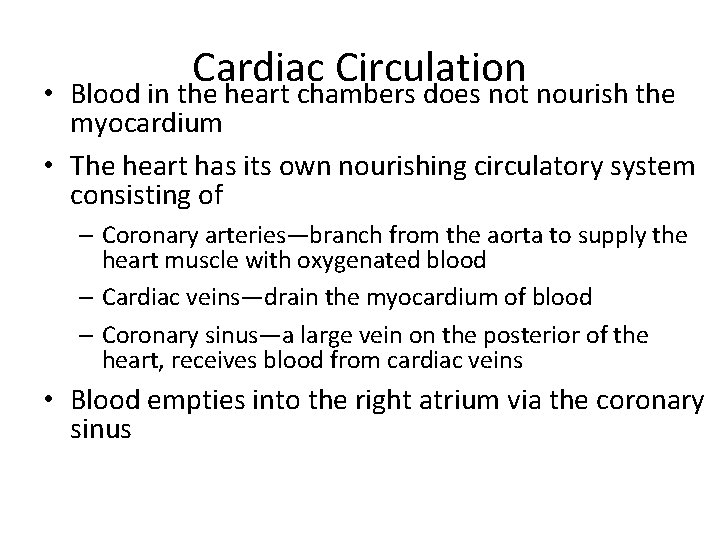 Cardiac Circulation

• Blood in the heart chambers does not nourish the myocardium

• The heart has its own nourishing circulatory system consisting of

– Coronary arteries—branch from the aorta to supply the heart muscle with oxygenated blood

– Cardiac veins—drain the myocardium of blood

– Coronary sinus—a large vein on the posterior of the heart, receives blood from cardiac veins

• Blood empties into the right atrium via the coronary sinus